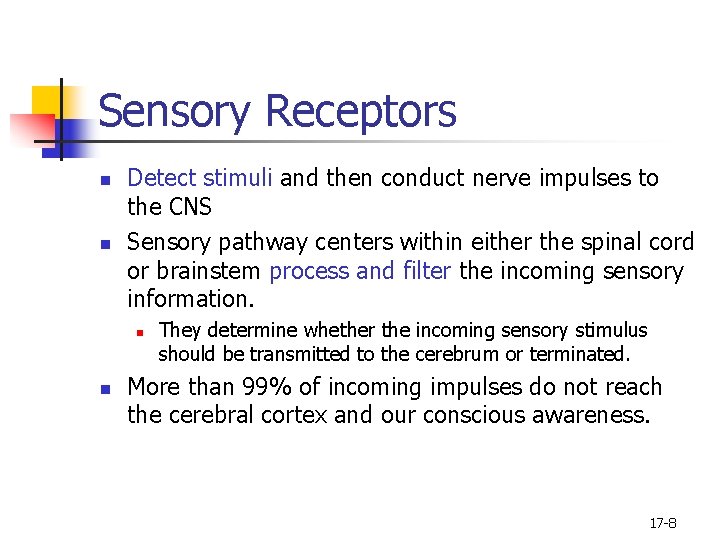 Sensory Receptors

- Detect stimuli and then conduct nerve impulses to the CNS
- Sensory pathway centers within either the spinal cord or brainstem process and filter the incoming sensory information.
  - They determine whether the incoming sensory stimulus should be transmitted to the cerebrum or terminated.
- More than 99% of incoming impulses do not reach the cerebral cortex and our conscious awareness.

17-8